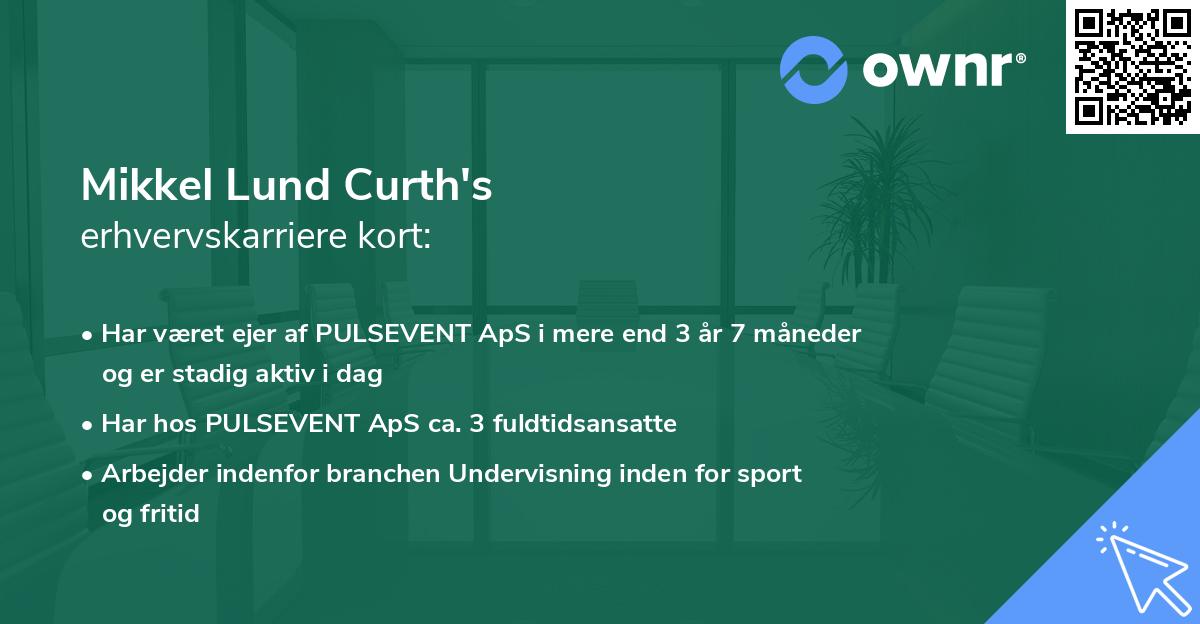 ownr®

Mikkel Lund Curth's
erhvervskarriere kort:

• Har været ejer af PULSEVENT ApS i mere end 3 år 7 måneder og er stadig aktiv i dag

• Har hos PULSEVENT ApS ca. 3 fuldtidsansatte

• Arbejder indenfor branchen Undervisning inden for sport og fritid